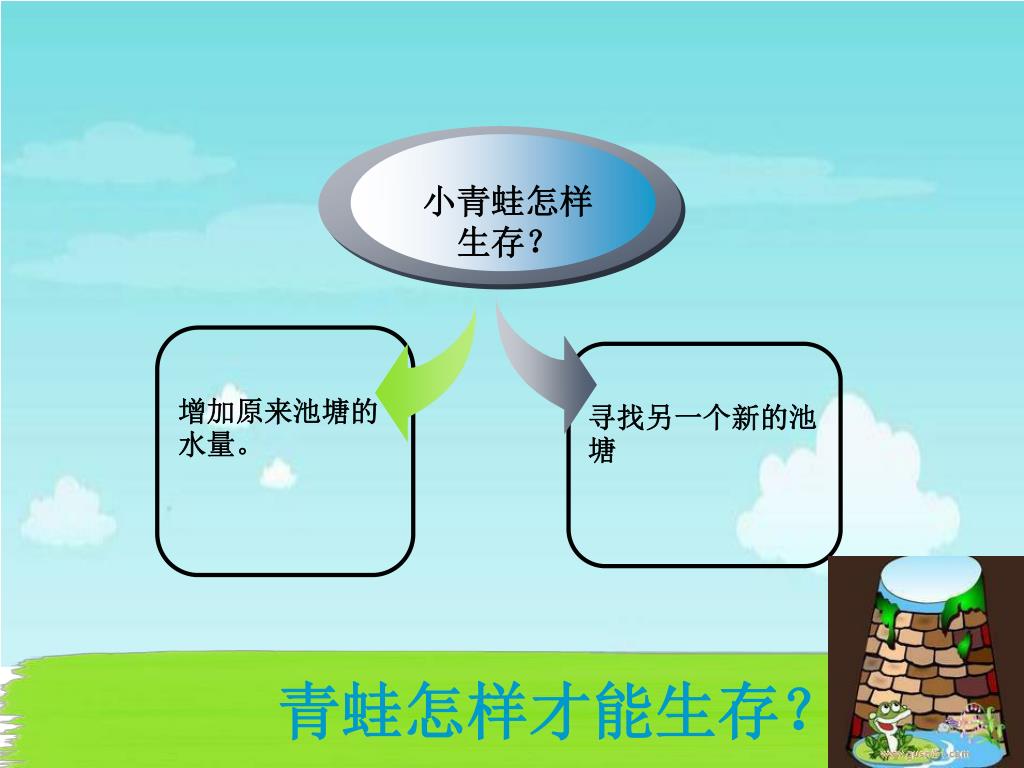 小青蛙怎样生存？

增加原来池塘的水量。

寻找另一个新的池塘

青蛙怎样才能生存？